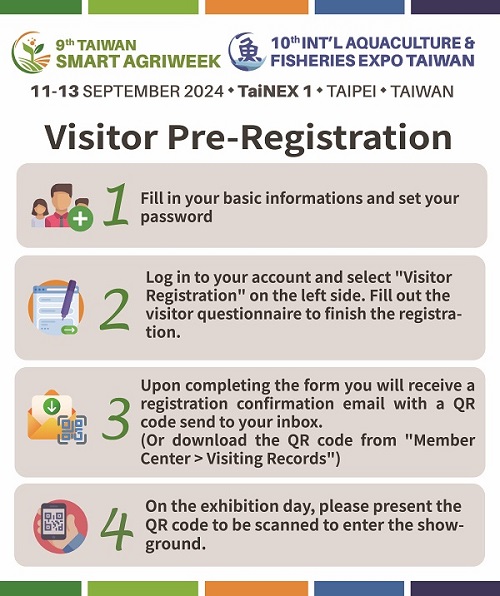 9th TAIWAN SMART AGRIWEEK

魚 10th INT'L AQUACULTURE & FISHERIES EXPO TAIWAN

11-13 SEPTEMBER 2024 • TaiNEX 1 • TAIPEI • TAIWAN

Visitor Pre-Registration

1 Fill in your basic informations and set your password

2 Log in to your account and select "Visitor Registration" on the left side. Fill out the visitor questionnaire to finish the registration.

3 Upon completing the form you will receive a registration confirmation email with a QR code send to your inbox.
(Or download the QR code from "Member Center > Visiting Records")

4 On the exhibition day, please present the QR code to be scanned to enter the showground.